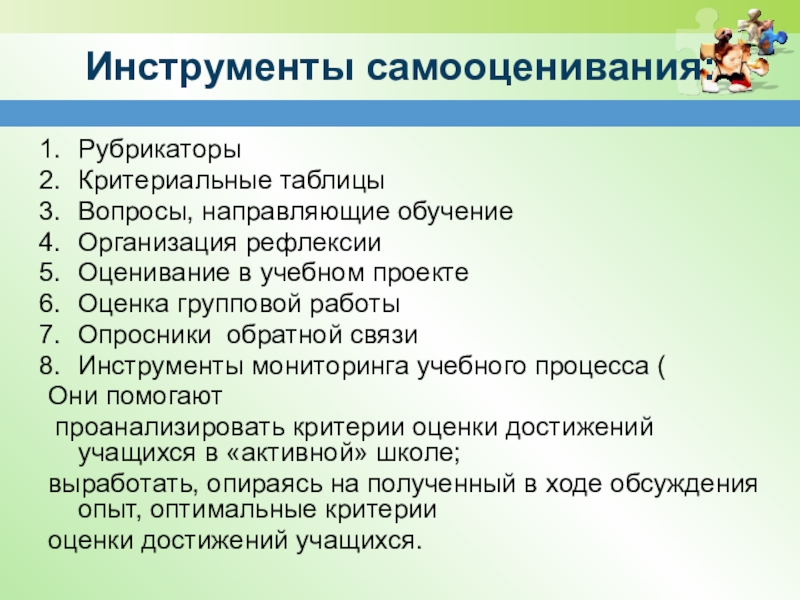 Инструменты самооценивания:

1. Рубрикаторы
2. Критериальные таблицы
3. Вопросы, направляющие обучение
4. Организация рефлексии
5. Оценивание в учебном проекте
6. Оценка групповой работы
7. Опросники обратной связи
8. Инструменты мониторинга учебного процесса (

Они помогают

проанализировать критерии оценки достижений учащихся в «активной» школе;

выработать, опираясь на полученный в ходе обсуждения опыт, оптимальные критерии

оценки достижений учащихся.